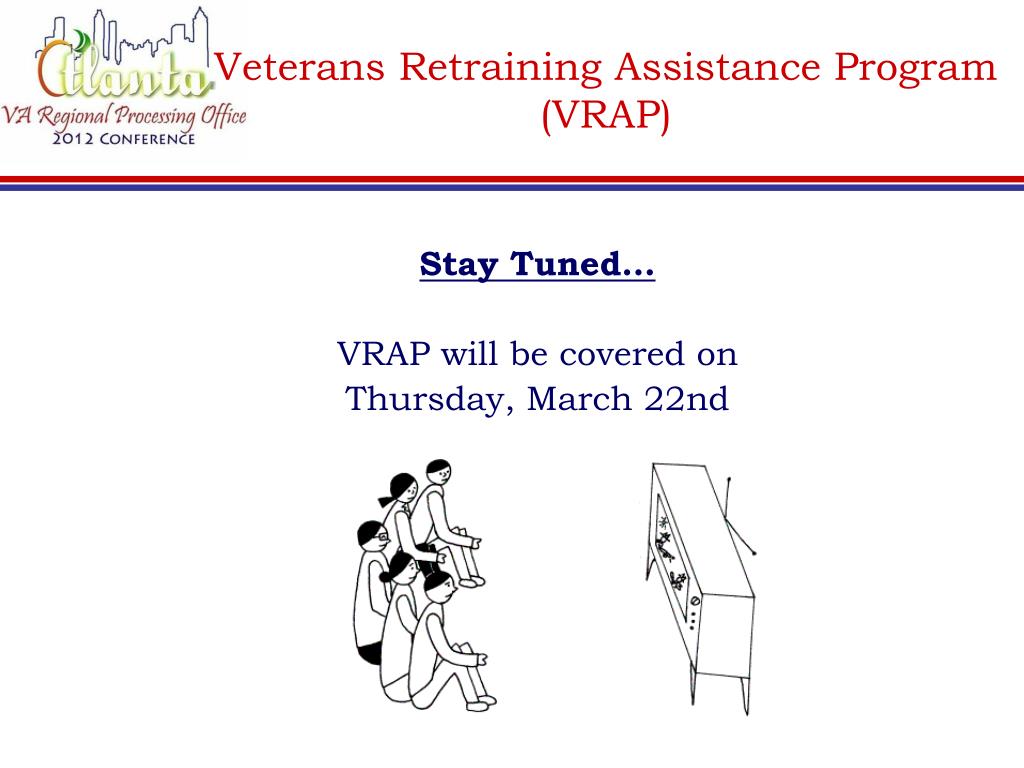 Atlanta
VA Regional Processing Office
2012 CONFERENCE

Veterans Retraining Assistance Program (VRAP)

Stay Tuned…

VRAP will be covered on Thursday, March 22nd